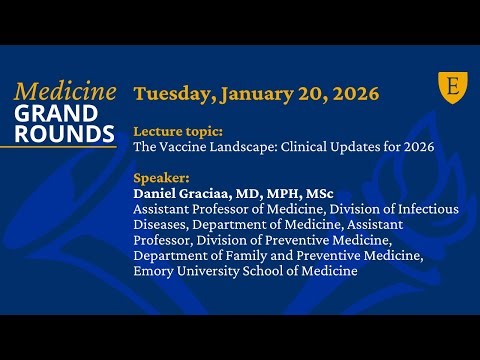 Medicine
GRAND
ROUNDS

Tuesday, January 20, 2026

E

Lecture topic:
The Vaccine Landscape: Clinical Updates for 2026

Speaker:
Daniel Graciaa, MD, MPH, MSc
Assistant Professor of Medicine, Division of Infectious Diseases, Department of Medicine, Assistant Professor, Division of Preventive Medicine, Department of Family and Preventive Medicine, Emory University School of Medicine